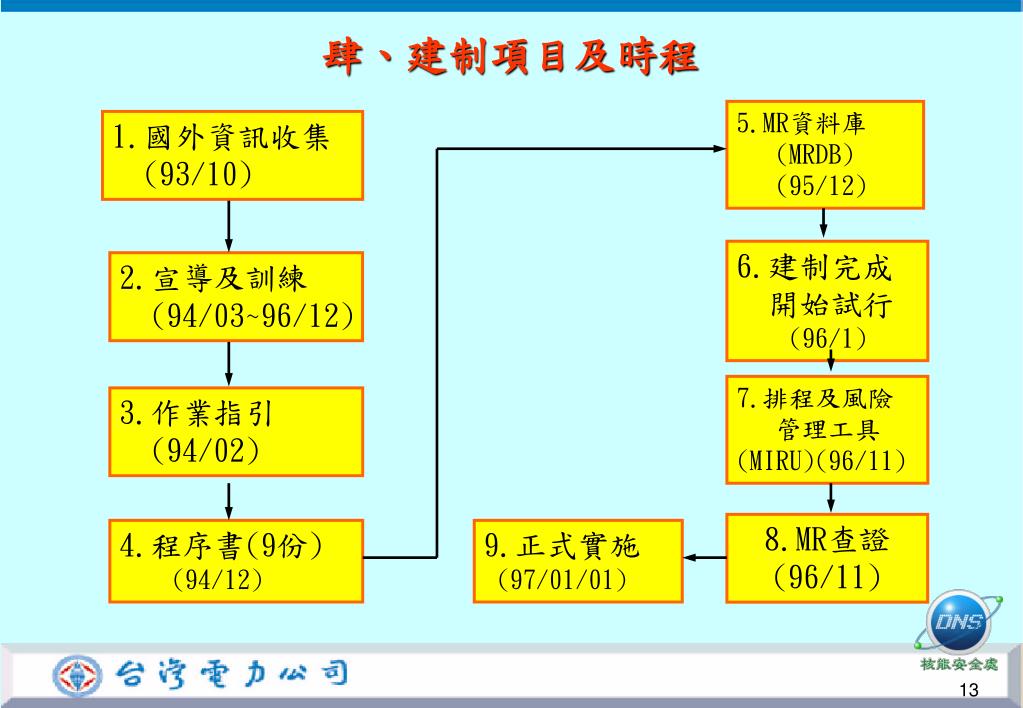 肆、建制項目及時程

1.國外資訊收集
(93/10)

2.宣導及訓練
(94/03~96/12)

3.作業指引
(94/02)

4.程序書(9份)
(94/12)

5.MR資料庫
(MRDB)
(95/12)

6.建制完成
開始試行
(96/1)

7.排程及風險
管理工具
(MIRU)(96/11)

8.MR查證
(96/11)

9.正式實施
(97/01/01)

台灣電力公司

DNS
核能安全處

13